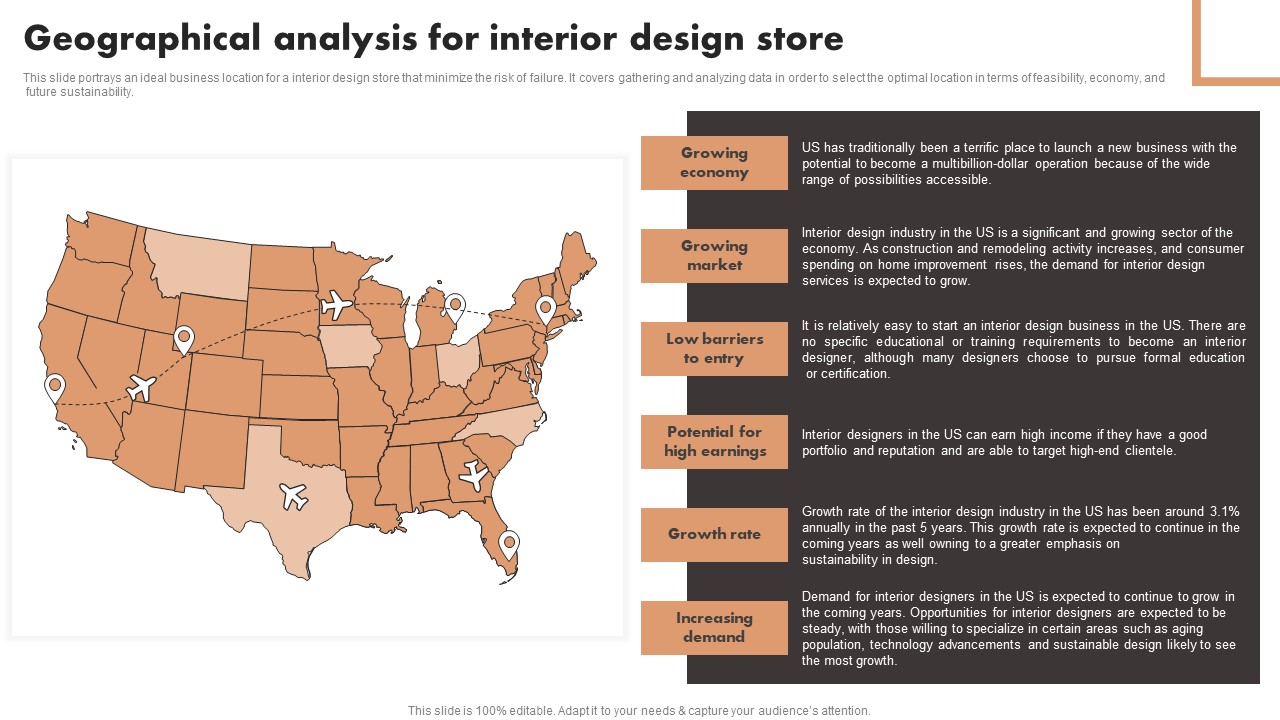 Geographical analysis for interior design store

This slide portrays an ideal business location for a interior design store that minimize the risk of failure. It covers gathering and analyzing data in order to select the optimal location in terms of feasibility, economy, and future sustainability.

Growing economy

US has traditionally been a terrific place to launch a new business with the potential to become a multibillion-dollar operation because of the wide range of possibilities accessible.

Growing market

Interior design industry in the US is a significant and growing sector of the economy. As construction and remodeling activity increases, and consumer spending on home improvement rises, the demand for interior design services is expected to grow.

Low barriers to entry

It is relatively easy to start an interior design business in the US. There are no specific educational or training requirements to become an interior designer, although many designers choose to pursue formal education or certification.

Potential for high earnings

Interior designers in the US can earn high income if they have a good portfolio and reputation and are able to target high-end clientele.

Growth rate

Growth rate of the interior design industry in the US has been around 3.1% annually in the past 5 years. This growth rate is expected to continue in the coming years as well owning to a greater emphasis on sustainability in design.

Increasing demand

Demand for interior designers in the US is expected to continue to grow in the coming years. Opportunities for interior designers are expected to be steady, with those willing to specialize in certain areas such as aging population, technology advancements and sustainable design likely to see the most growth.

This slide is 100% editable. Adapt it to your needs & capture your audience's attention.